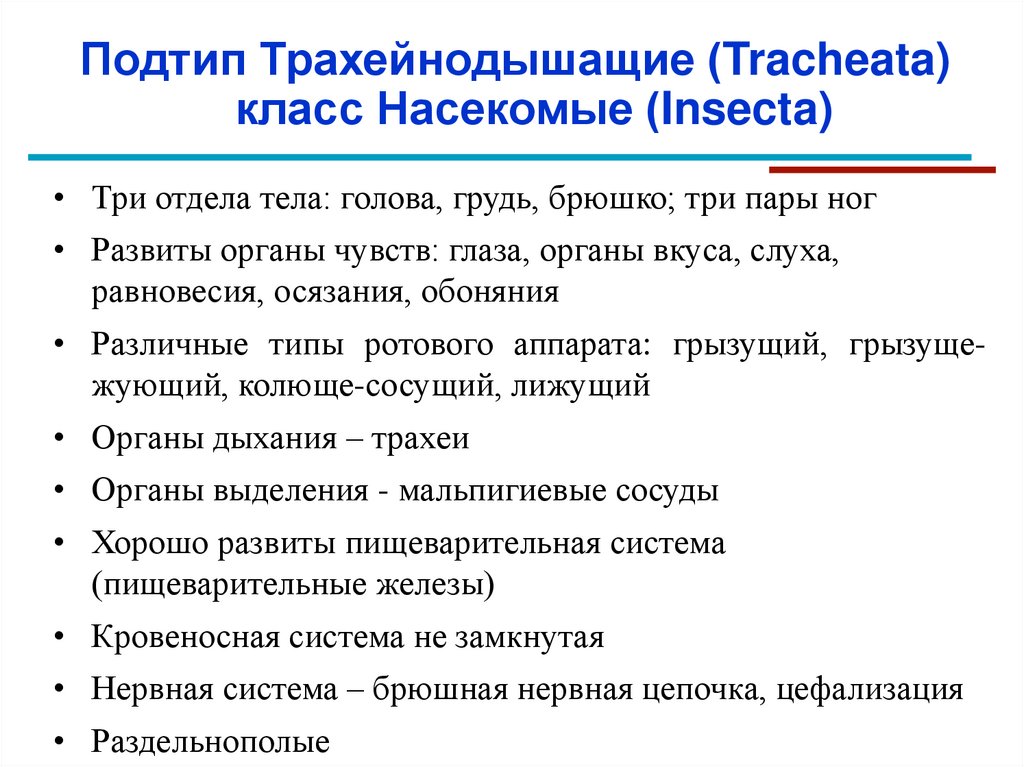 Подтип Трахейнодышащие (Tracheata) класс Насекомые (Insecta)

• Три отдела тела: голова, грудь, брюшко; три пары ног
• Развиты органы чувств: глаза, органы вкуса, слуха, равновесия, осязания, обоняния
• Различные типы ротового аппарата: грызущий, грызуще-жующий, колюще-сосущий, лижущий
• Органы дыхания – трахеи
• Органы выделения - мальпигиевые сосуды
• Хорошо развиты пищеварительная система (пищеварительные железы)
• Кровеносная система не замкнутая
• Нервная система – брюшная нервная цепочка, цефализация
• Раздельнополые